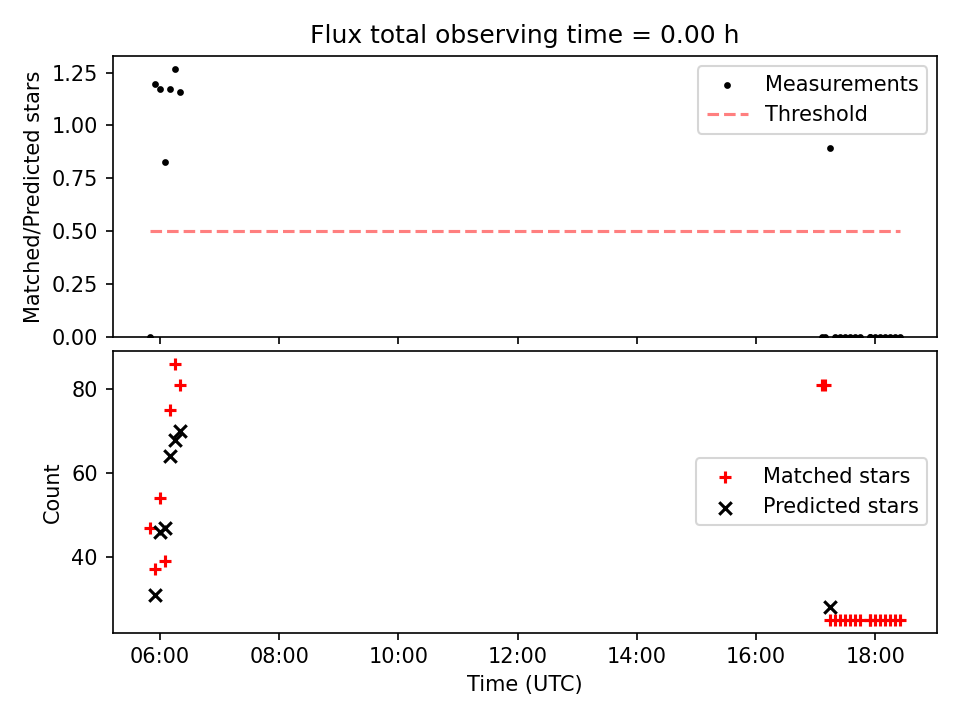 Flux total observing time = 0.00 h

Matched/Predicted stars
1.25
1.00
0.75
0.50
0.25
0.00

Measurements
Threshold

Count
80
60
40

Matched stars
Predicted stars

06:00 08:00 10:00 12:00 14:00 16:00 18:00
Time (UTC)